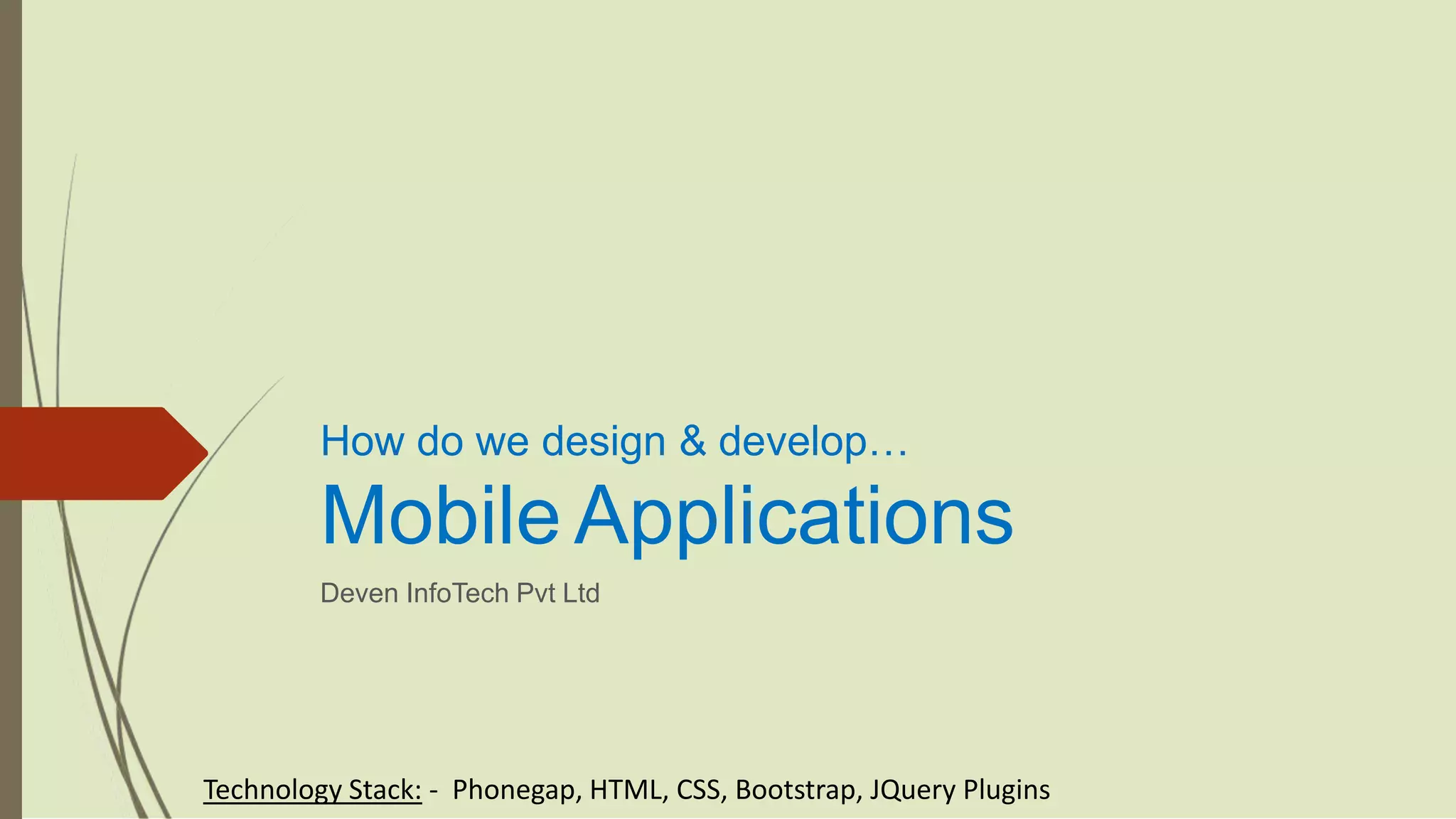 How do we design & develop…
Mobile Applications

Deven InfoTech Pvt Ltd

Technology Stack: - Phonegap, HTML, CSS, Bootstrap, JQuery Plugins